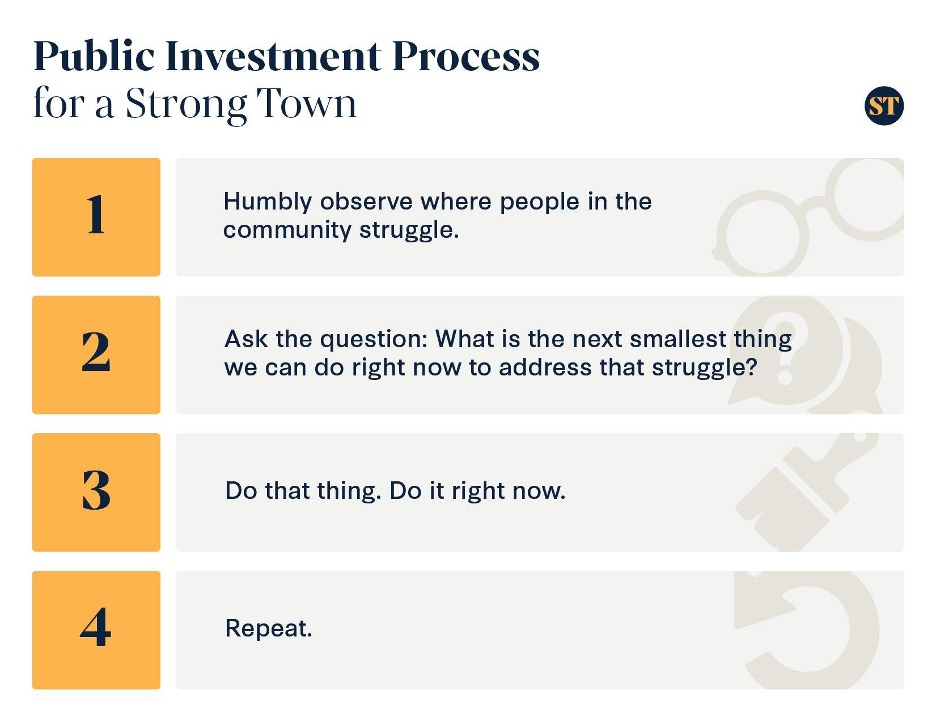 Public Investment Process
for a Strong Town

ST

1

Humbly observe where people in the community struggle.

2

Ask the question: What is the next smallest thing we can do right now to address that struggle?

3

Do that thing. Do it right now.

4

Repeat.